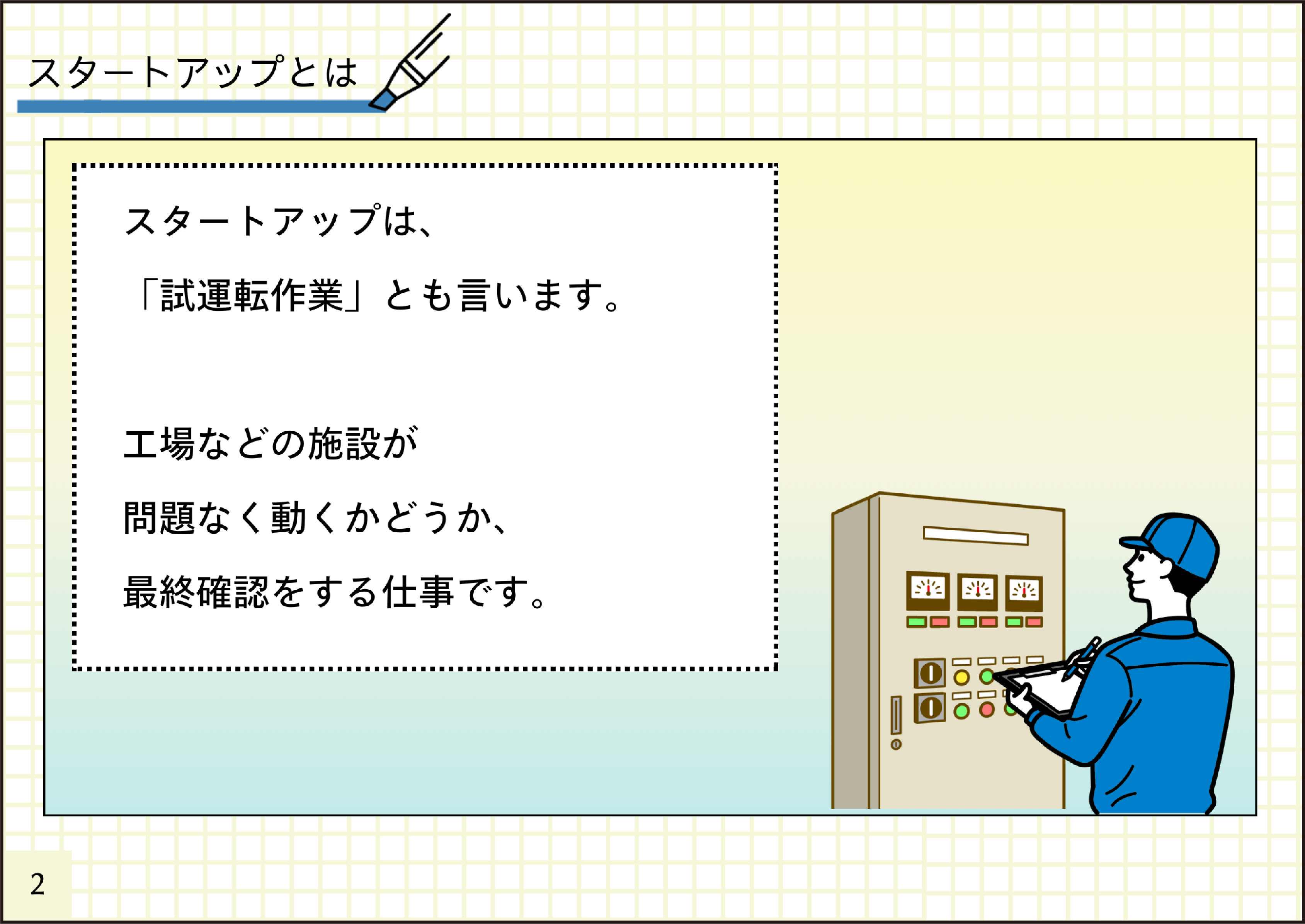 スタートアップとは

スタートアップは、
「試運転作業」とも言います。

工場などの施設が
問題なく動くかどうか、
最終確認をする仕事です。

2